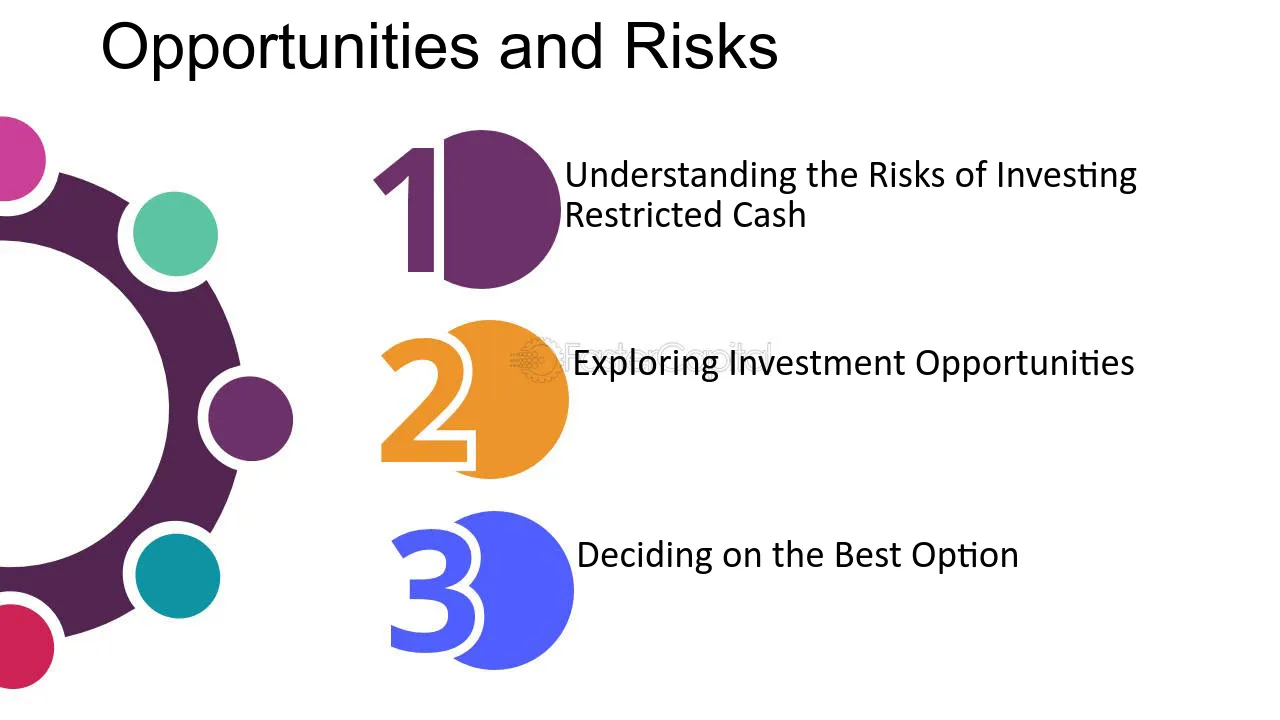 Opportunities and Risks

1 Understanding the Risks of Investing Restricted Cash

2 Exploring Investment Opportunities

3 Deciding on the Best Option

FasterCapital